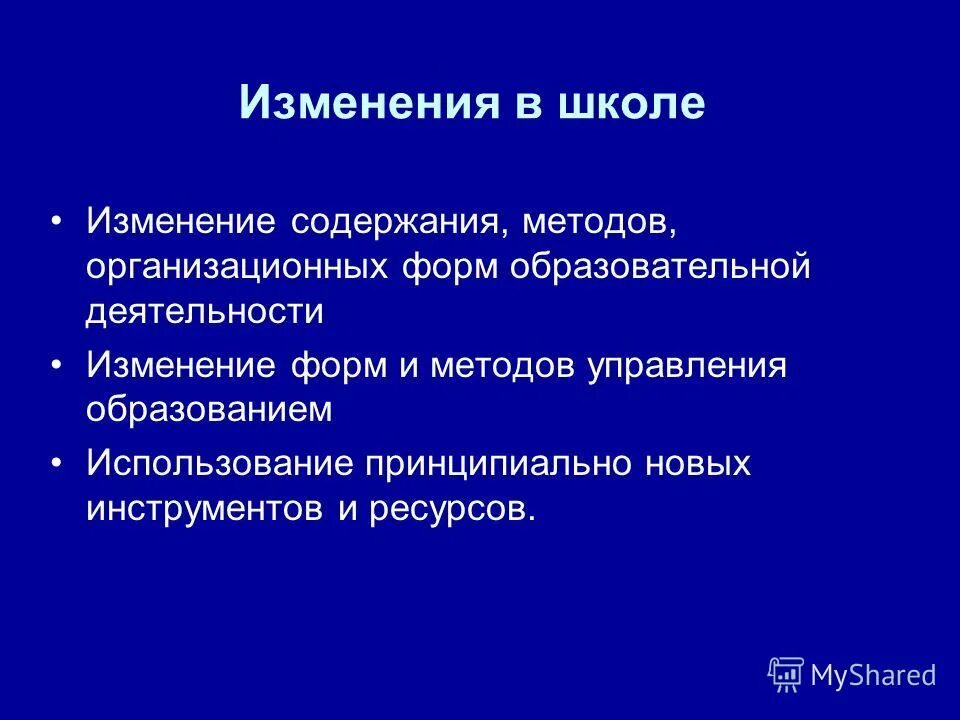 Изменения в школе

• Изменение содержания, методов, организационных форм образовательной деятельности

• Изменение форм и методов управления образованием

• Использование принципиально новых инструментов и ресурсов.

MyShared